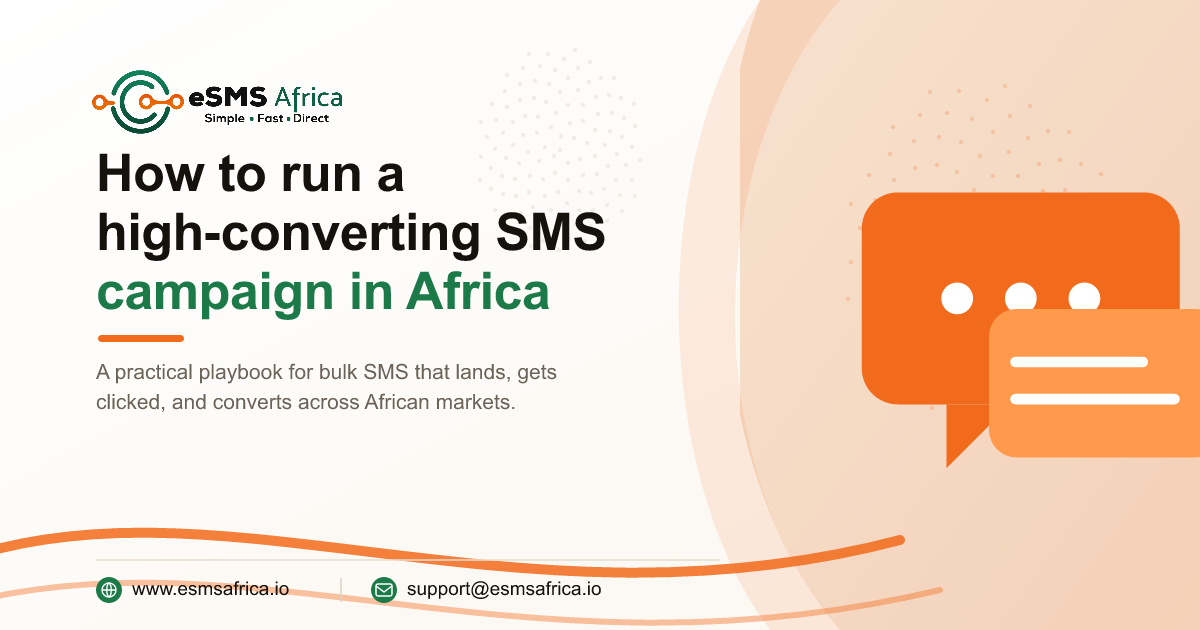 eSMS Africa
Simple • Fast • Direct

How to run a high-converting SMS campaign in Africa

A practical playbook for bulk SMS that lands, gets clicked, and converts across African markets.

www.esmsafrica.io

support@esmsafrica.io